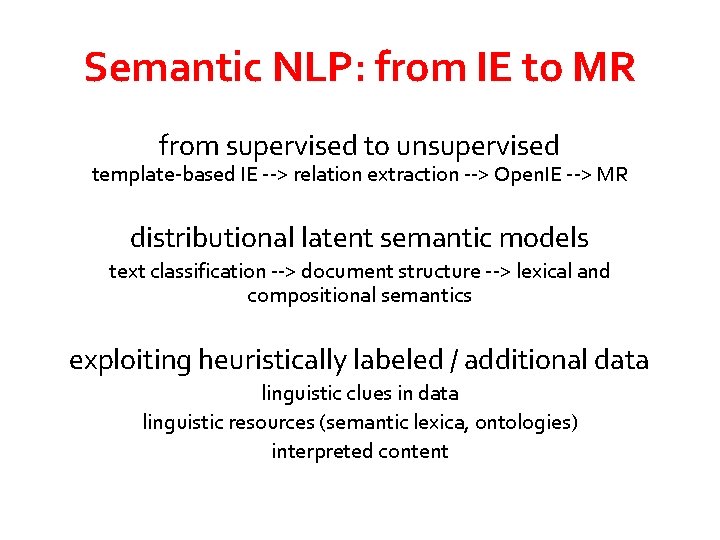 Semantic NLP: from IE to MR

from supervised to unsupervised
template-based IE --> relation extraction --> OpenIE --> MR

distributional latent semantic models
text classification --> document structure --> lexical and compositional semantics

exploiting heuristically labeled / additional data
linguistic clues in data
linguistic resources (semantic lexica, ontologies)
interpreted content